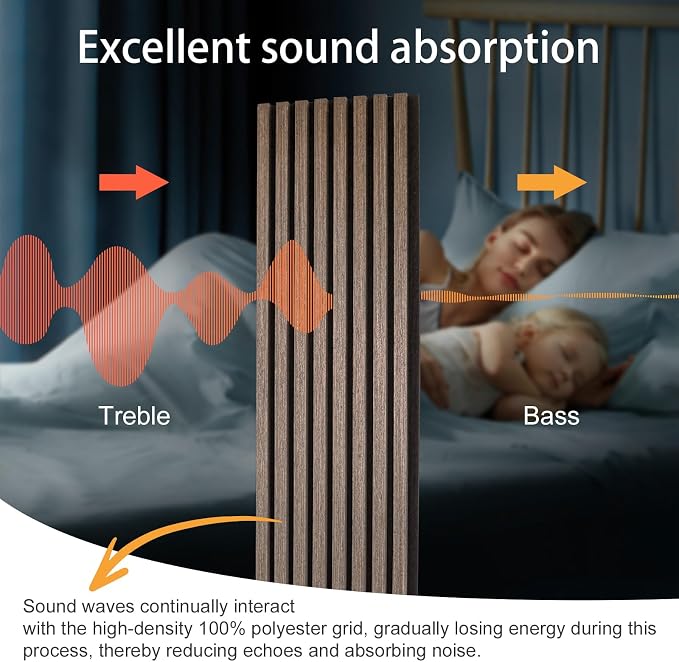 Excellent sound absorption

Treble

Bass

Sound waves continually interact with the high-density 100% polyester grid, gradually losing energy during this process, thereby reducing echoes and absorbing noise.